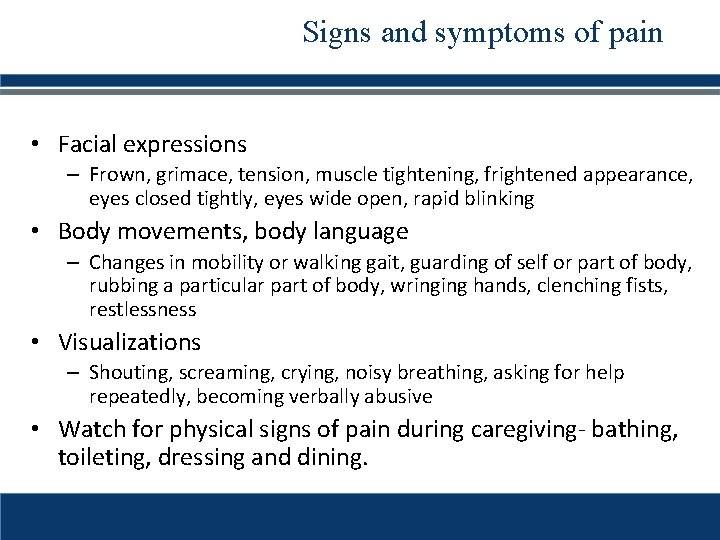 Signs and symptoms of pain

• Facial expressions
– Frown, grimace, tension, muscle tightening, frightened appearance, eyes closed tightly, eyes wide open, rapid blinking

• Body movements, body language
– Changes in mobility or walking gait, guarding of self or part of body, rubbing a particular part of body, wringing hands, clenching fists, restlessness

• Visualizations
– Shouting, screaming, crying, noisy breathing, asking for help repeatedly, becoming verbally abusive

• Watch for physical signs of pain during caregiving- bathing, toileting, dressing and dining.